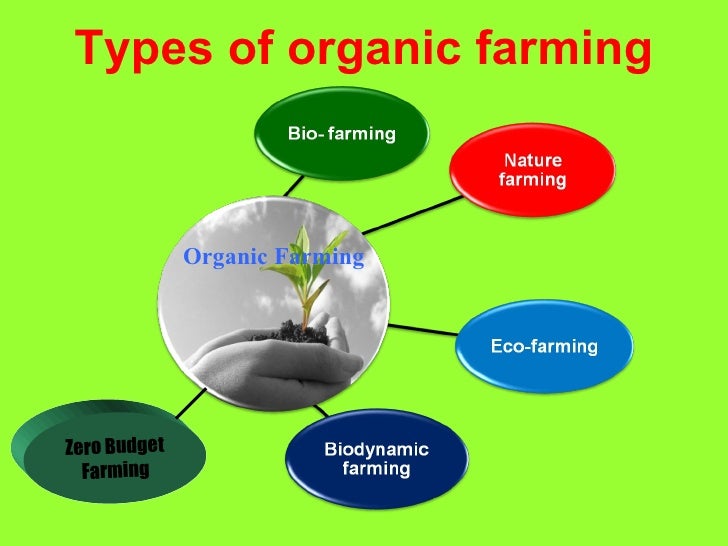 Types of organic farming

Bio- farming

Nature farming

Organic Farming

Eco-farming

Biodynamic farming

Zero Budget Farming